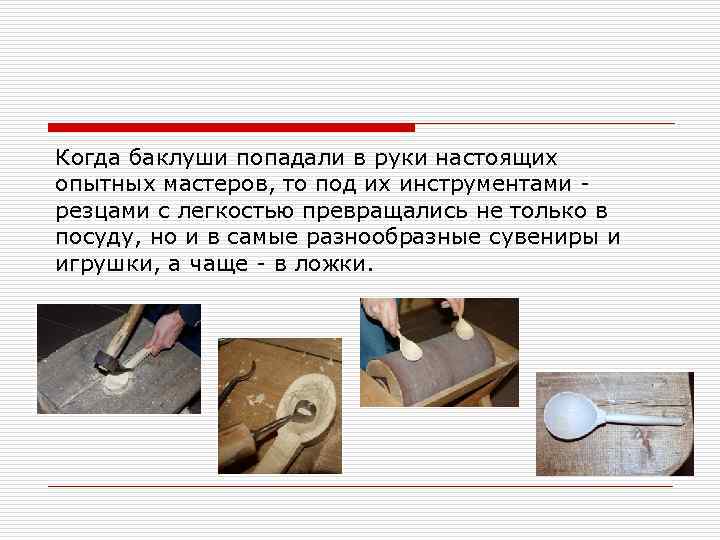 Когда баклуши попадали в руки настоящих опытных мастеров, то под их инструментами - резцами с легкостью превращались не только в посуду, но и в самые разнообразные сувениры и игрушки, а чаще - в ложки.